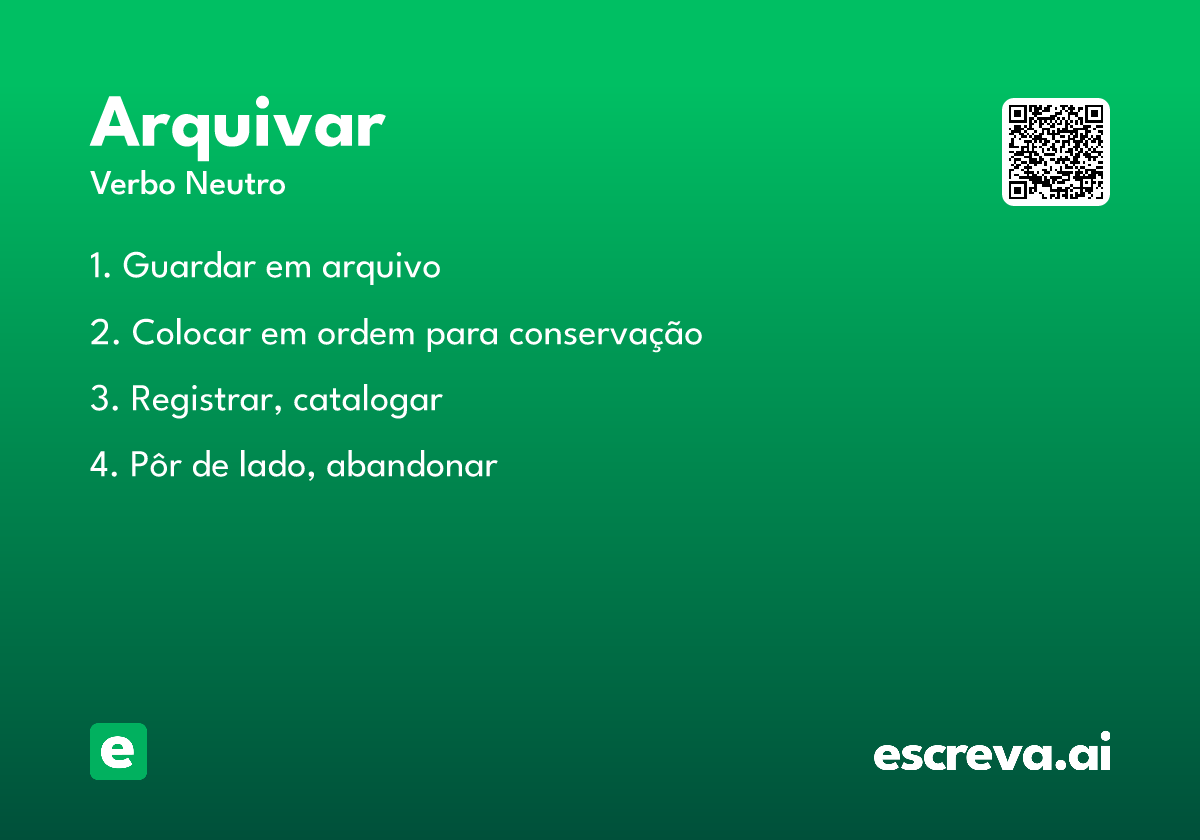 Arquivar
Verbo Neutro

1. Guardar em arquivo

2. Colocar em ordem para conservação

3. Registrar, catalogar

4. Pôr de lado, abandonar

e

escreva.ai